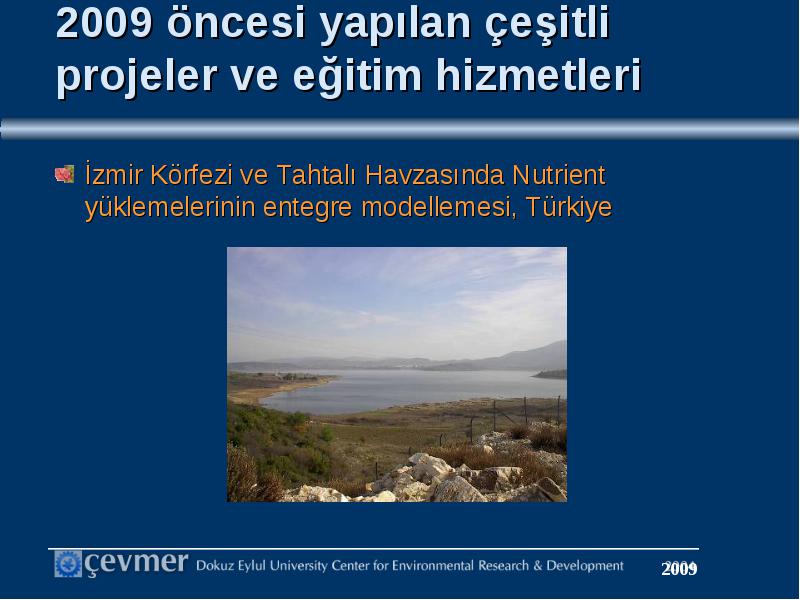 2009 öncesi yapılan çeşitli projeler ve eğitim hizmetleri

İzmir Körfezi ve Tahtalı Havzasında Nutrient yüklemelerinin entegre modellemesi, Türkiye

çevmer Dokuz Eylul University Center for Environmental Research & Development 2009